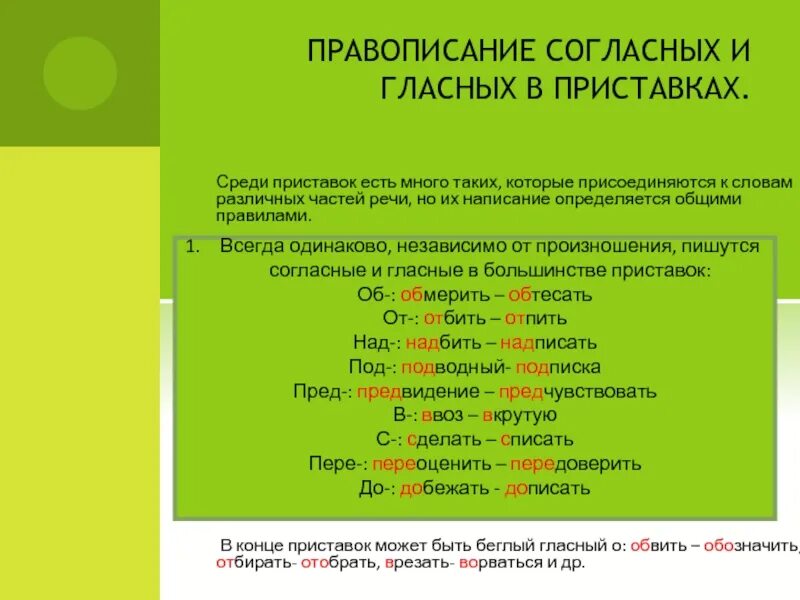 ПРАВОПИСАНИЕ СОГЛАСНЫХ И ГЛАСНЫХ В ПРИСТАВКАХ.

Среди приставок есть много таких, которые присоединяются к словам различных частей речи, но их написание определяется общими правилами.

1. Всегда одинаково, независимо от произношения, пишутся согласные и гласные в большинстве приставок:
Об-: обмерить – обтесать
От-: отбить – отпить
Над-: надбить – надписать
Под-: подводный- подписка
Пред-: предвидение – предчувствовать
В-: ввоз – вкрутую
С-: сделать – списать
Пере-: переоценить – передоверить
До-: добежать - дописать

В конце приставок может быть беглый гласный о: обвить – обозначить, отбирать- отобрать, врезать- ворваться и др.